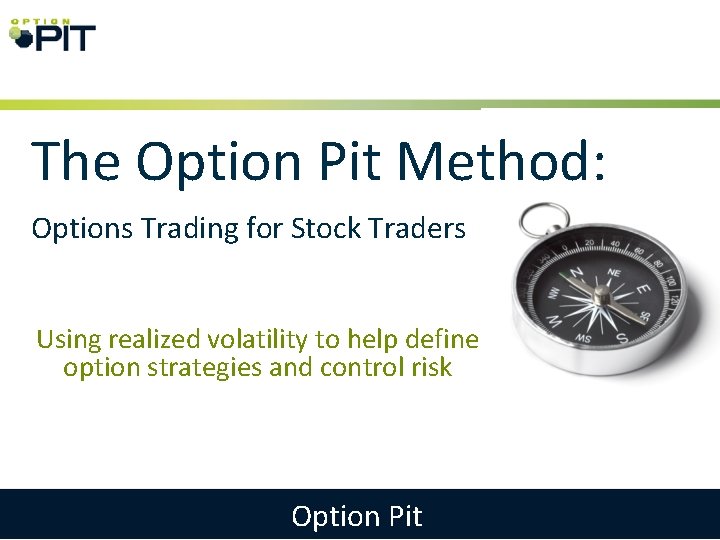 OPTION PIT

The Option Pit Method:

Options Trading for Stock Traders

Using realized volatility to help define option strategies and control risk

Option Pit